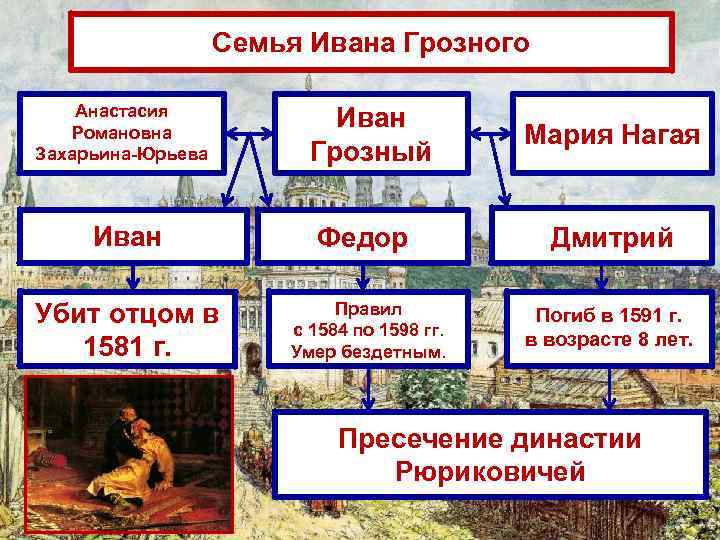 Семья Ивана Грозного

Анастасия Романовна Захарьина-Юрьева

Иван Грозный

Мария Нагая

Иван

Федор

Дмитрий

Убит отцом в 1581 г.

Правил с 1584 по 1598 гг. Умер бездетным.

Погиб в 1591 г. в возрасте 8 лет.

Пресечение династии Рюриковичей